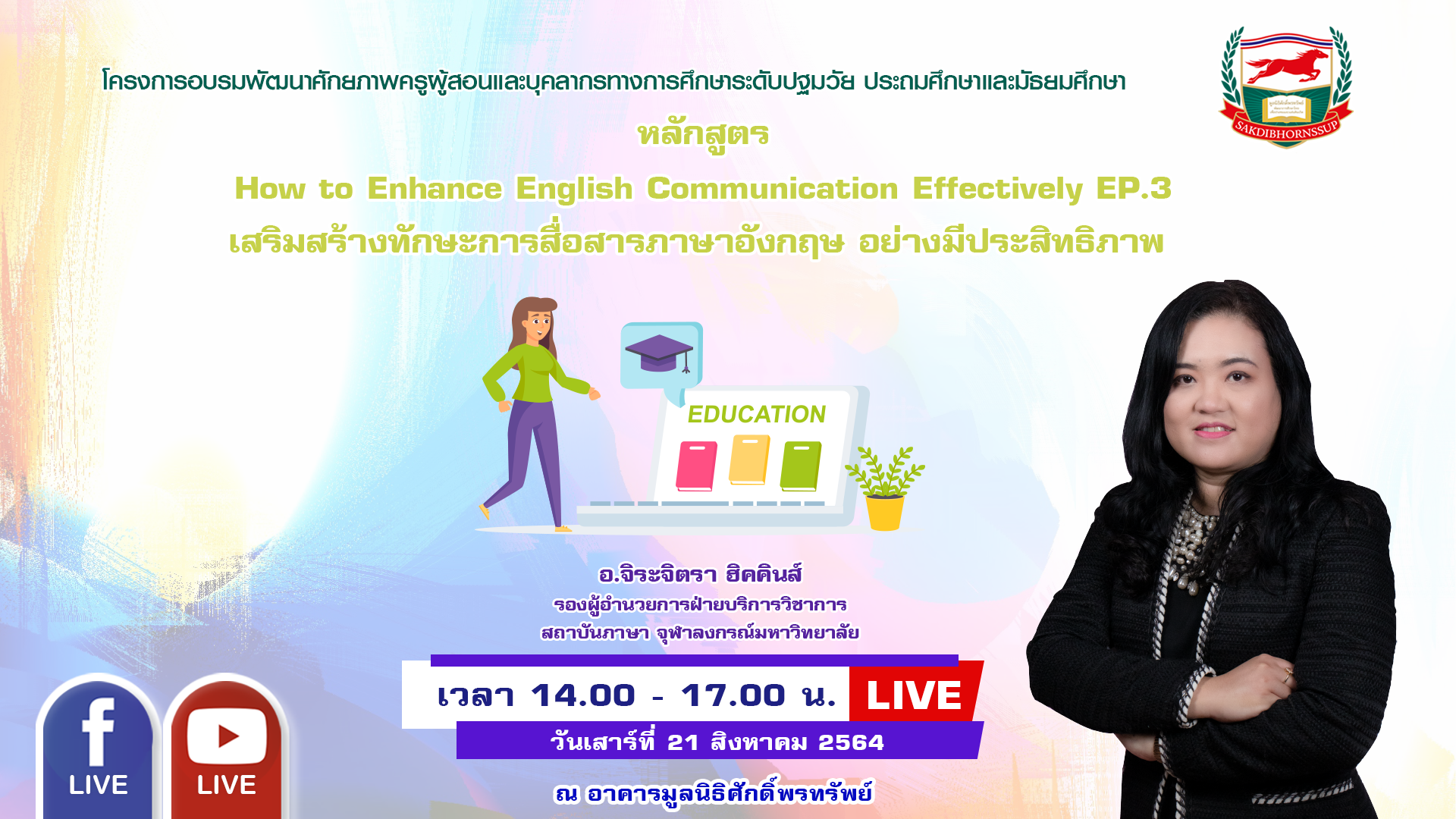 โครงการอบรมพัฒนาศักยภาพครูผู้สอนและบุคลากรทางการศึกษาระดับปฐมวัย ประถมศึกษาและมัธยมศึกษา

SAKDIBHORNSSUP

หลักสูตร

How to Enhance English Communication Effectively EP.3

เสริมสร้างทักษะการสื่อสารภาษาอังกฤษ อย่างมีประสิทธิภาพ

EDUCATION

อ.จิระจิตรา ฮิคคินส์

รองผู้อำนวยการฝ่ายบริการวิชาการ

สถาบันภาษา จุฬาลงกรณ์มหาวิทยาลัย

เวลา 14.00 - 17.00 น. LIVE

วันเสาร์ที่ 21 สิงหาคม 2564

ณ อาคารมูลนิธิศักดิ์พรทรัพย์

LIVE

LIVE